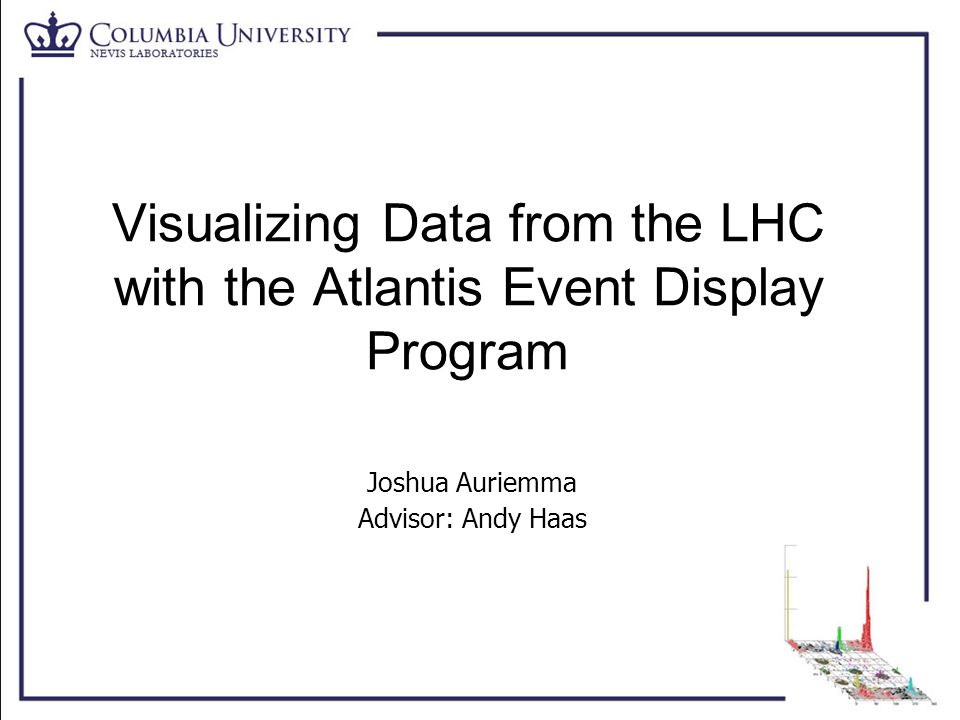 COLUMBIA UNIVERSITY
NEVIS LABORATORIES

Visualizing Data from the LHC with the Atlantis Event Display Program

Joshua Auriemma
Advisor: Andy Haas